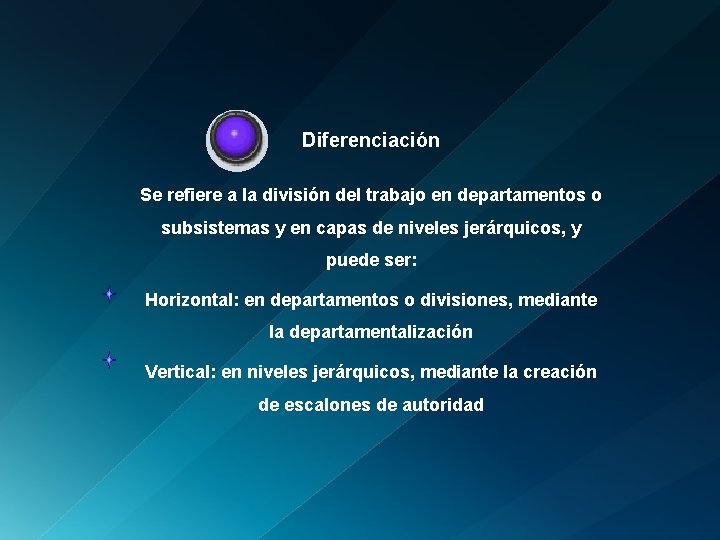 Diferenciación

Se refiere a la división del trabajo en departamentos o subsistemas y en capas de niveles jerárquicos, y puede ser:

Horizontal: en departamentos o divisiones, mediante la departamentalización

Vertical: en niveles jerárquicos, mediante la creación de escalones de autoridad